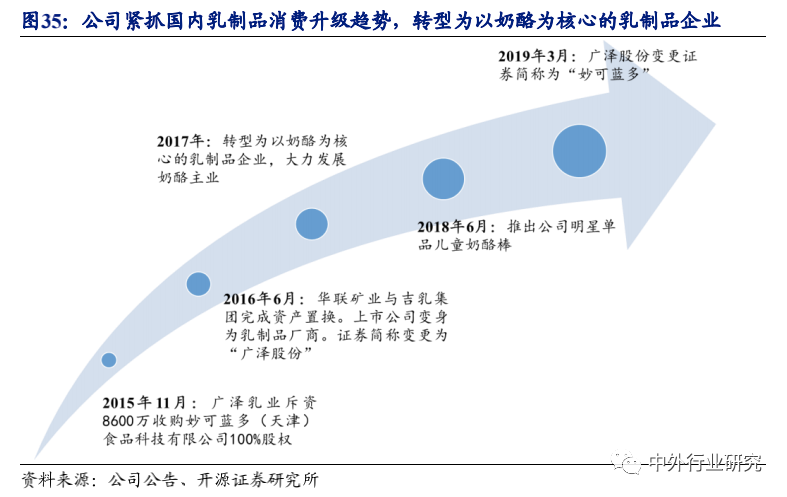 图35：公司紧抓国内乳制品消费升级趋势，转型为以奶酪为核心的乳制品企业

2019年3月：广泽股份变更证券简称为“妙可蓝多”

2017年：转型为以奶酪为核心的乳制品企业，大力发展奶酪主业

2018年6月：推出公司明星单品儿童奶酪棒

2016年6月：华联矿业与吉乳集团完成资产置换。上市公司变身为乳制品厂商。证券简称变更为“广泽股份”

2015年11月：广泽乳业斥资8600万收购妙可蓝多（天津）食品科技有限公司100%股权

资料来源：公司公告、开源证券研究所

中外行业研究